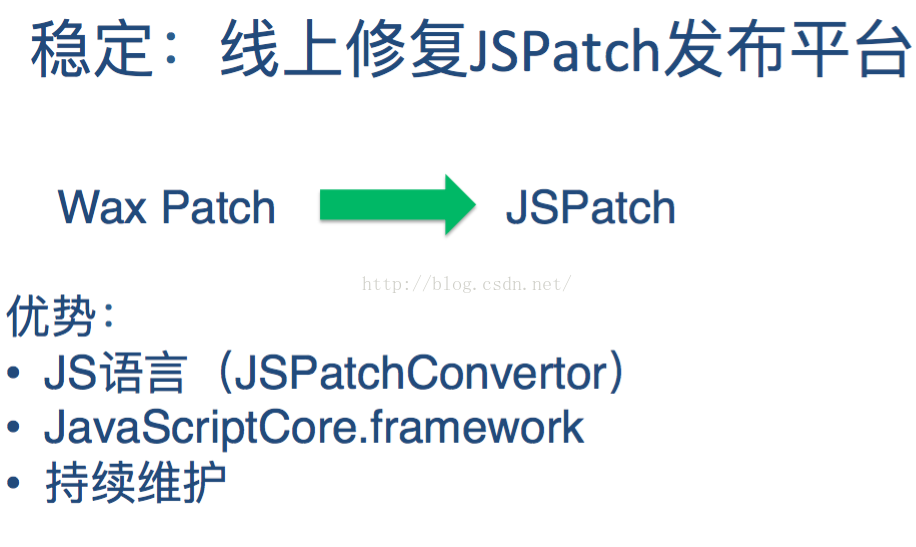 稳定：线上修复JSPatch发布平台

Wax Patch JSPatch

http://blog.csdn.net/

优势：
• JS语言（JSPatchConvertor）
• JavaScriptCore.framework
• 持续维护